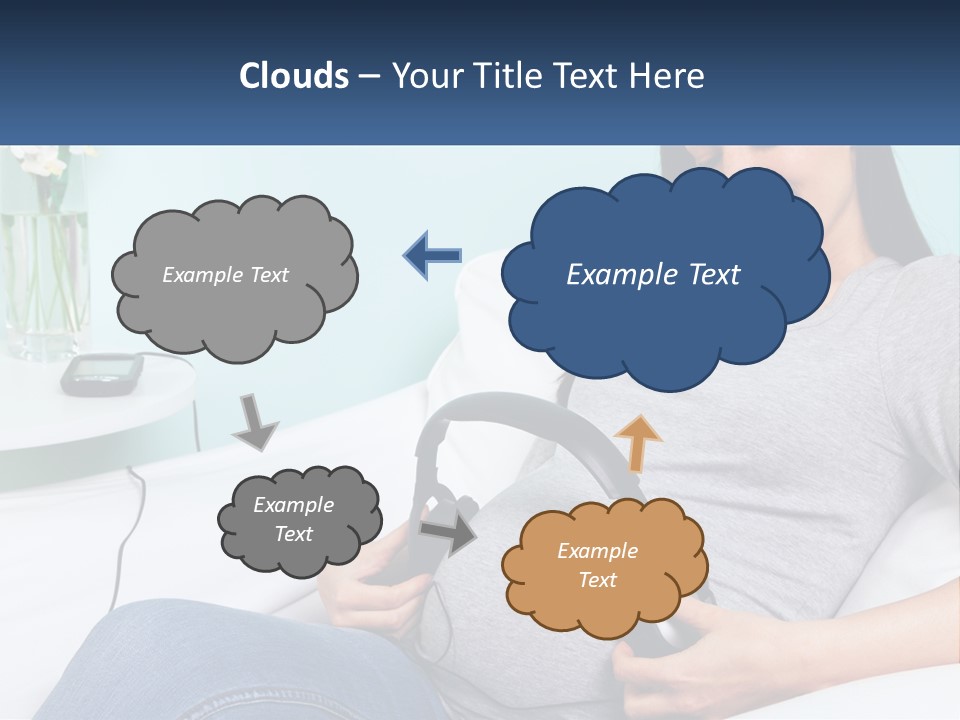 Clouds – Your Title Text Here

Example Text

Example Text

Example Text

Example Text